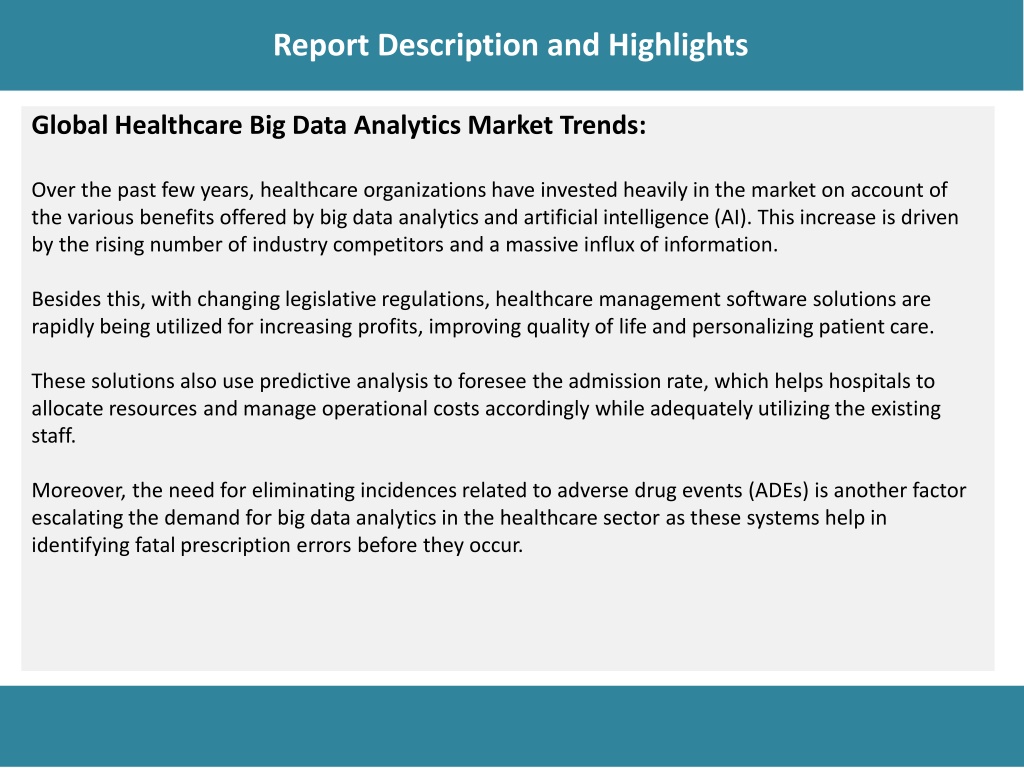 Report Description and Highlights

Global Healthcare Big Data Analytics Market Trends:

Over the past few years, healthcare organizations have invested heavily in the market on account of the various benefits offered by big data analytics and artificial intelligence (AI). This increase is driven by the rising number of industry competitors and a massive influx of information.

Besides this, with changing legislative regulations, healthcare management software solutions are rapidly being utilized for increasing profits, improving quality of life and personalizing patient care.

These solutions also use predictive analysis to foresee the admission rate, which helps hospitals to allocate resources and manage operational costs accordingly while adequately utilizing the existing staff.

Moreover, the need for eliminating incidences related to adverse drug events (ADEs) is another factor escalating the demand for big data analytics in the healthcare sector as these systems help in identifying fatal prescription errors before they occur.